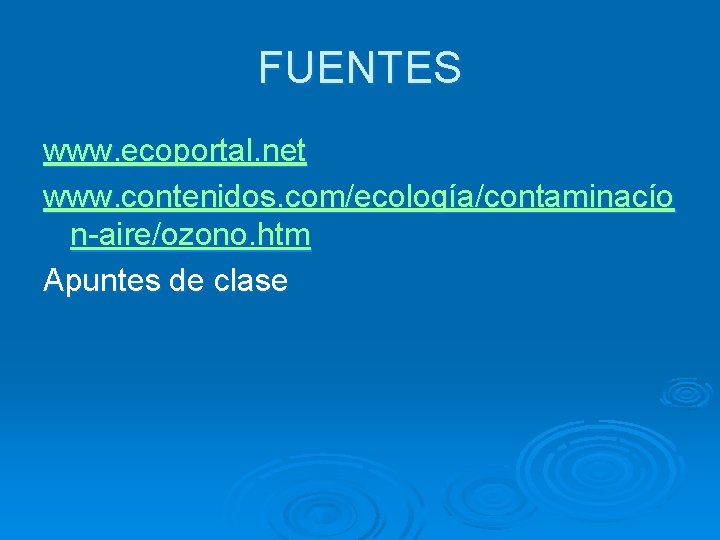 FUENTES

www.ecoportal.net

www.contenidos.com/ecología/contaminacíon-aire/ozono.htm

Apuntes de clase